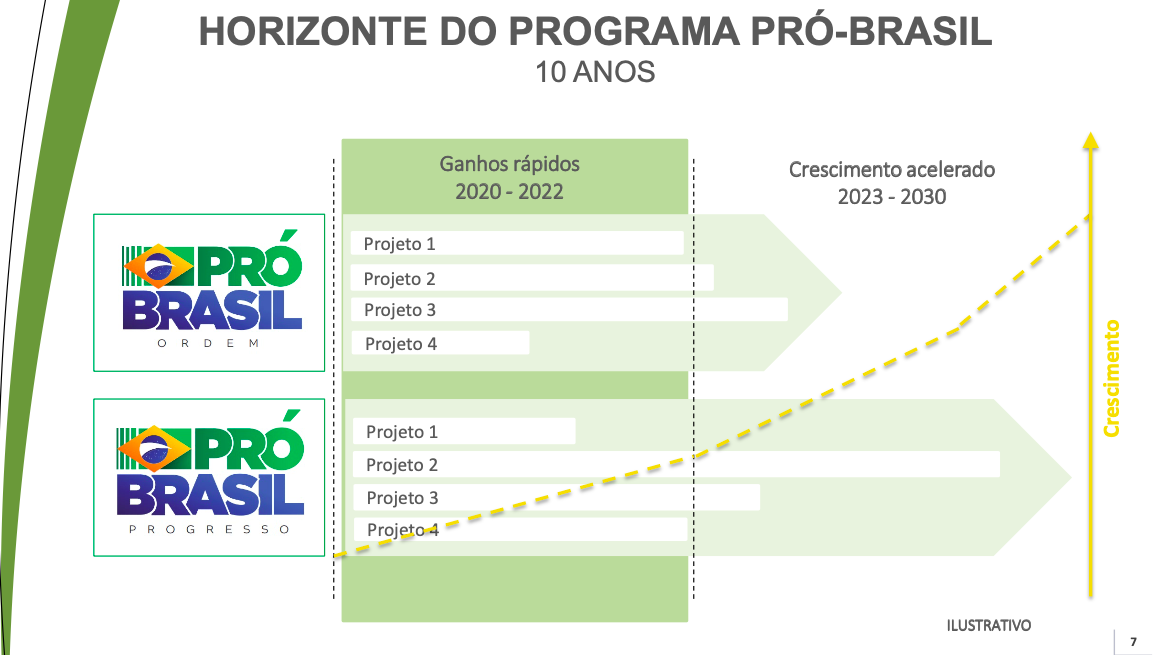 HORIZONTE DO PROGRAMA PRÓ-BRASIL
10 ANOS

Ganhos rápidos
2020 - 2022

Crescimento acelerado
2023 - 2030

PRÓ BRASIL
ORDEM

Projeto 1
Projeto 2
Projeto 3
Projeto 4

PRÓ BRASIL
PROGRESSO

Projeto 1
Projeto 2
Projeto 3
Projeto 4

Crescimento

ILUSTRATIVO

7